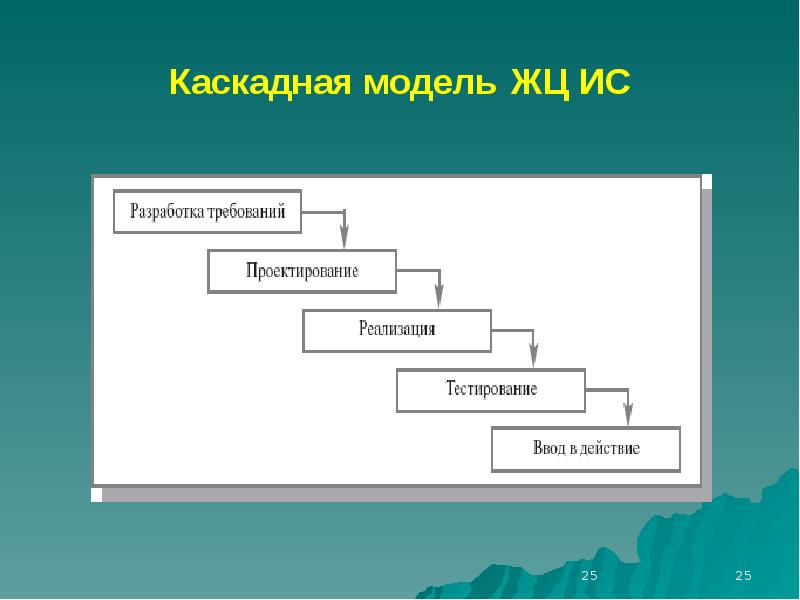 Каскадная модель ЖЦ ИС

Разработка требований

Проектирование

Реализация

Тестирование

Ввод в действие

25

25